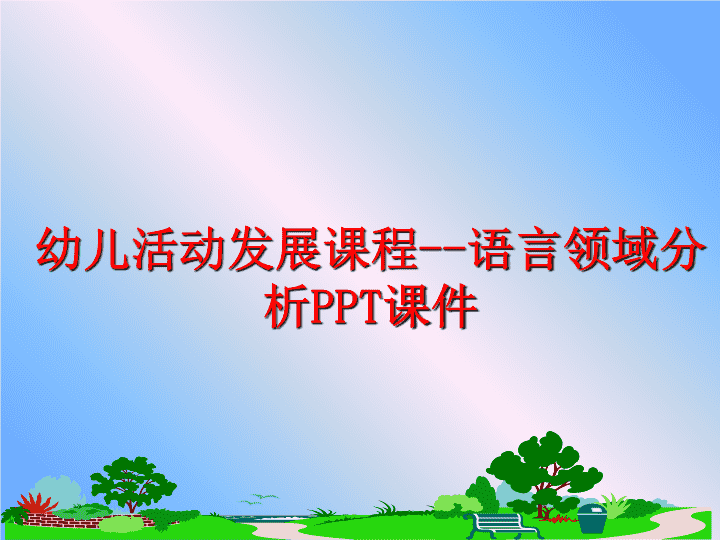 幼儿活动发展课程--语言领域分析PPT课件